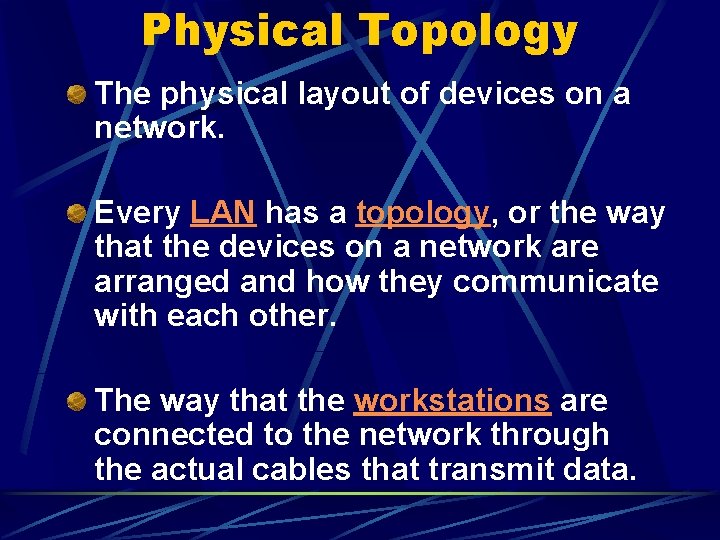 Physical Topology

The physical layout of devices on a network.

Every LAN has a topology, or the way that the devices on a network are arranged and how they communicate with each other.

The way that the workstations are connected to the network through the actual cables that transmit data.